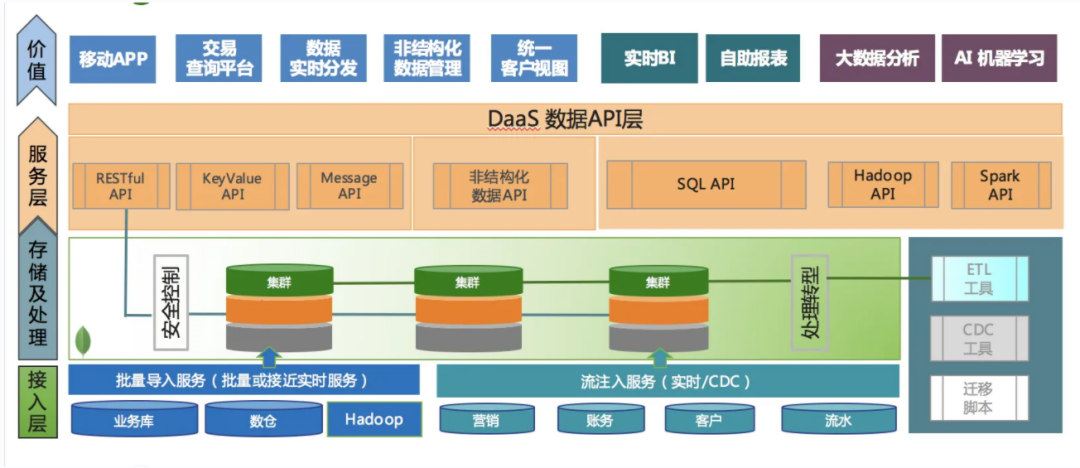 价值

移动APP

交易查询平台

数据实时分发

非结构化数据管理

统一客户视图

实时BI

自助报表

大数据分析

AI 机器学习

服务层

DaaS 数据API层

RESTful API

KeyValue API

Message API

非结构化数据API

SQL API

Hadoop API

Spark API

存储及处理

安全控制

集群

集群

集群

处理转型

ETL 工具

CDC 工具

迁移脚本

接入层

批量导入服务（批量或接近实时服务）

流注入服务（实时/CDC）

业务库

数仓

Hadoop

营销

账务

客户

流水